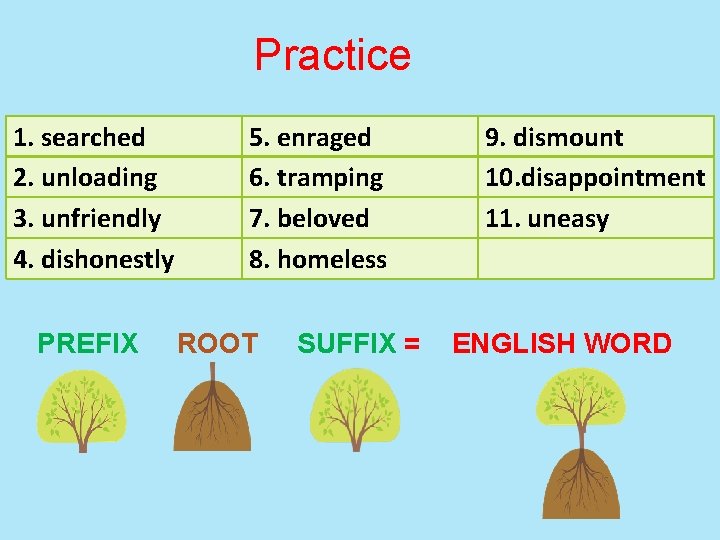 Practice

| 1. searched | 5. enraged | 9. dismount |
|---|---|---|
| 2. unloading | 6. tramping | 10.disappointment |
| 3. unfriendly | 7. beloved | 11. uneasy |
| 4. dishonestly | 8. homeless | |

PREFIX ROOT SUFFIX = ENGLISH WORD